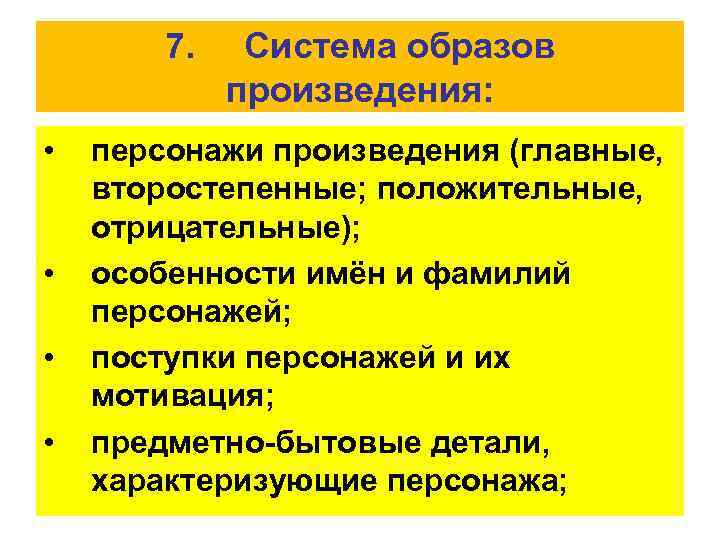 7. Система образов произведения:

• персонажи произведения (главные, второстепенные; положительные, отрицательные);
• особенности имён и фамилий персонажей;
• поступки персонажей и их мотивация;
• предметно-бытовые детали, характеризующие персонажа;